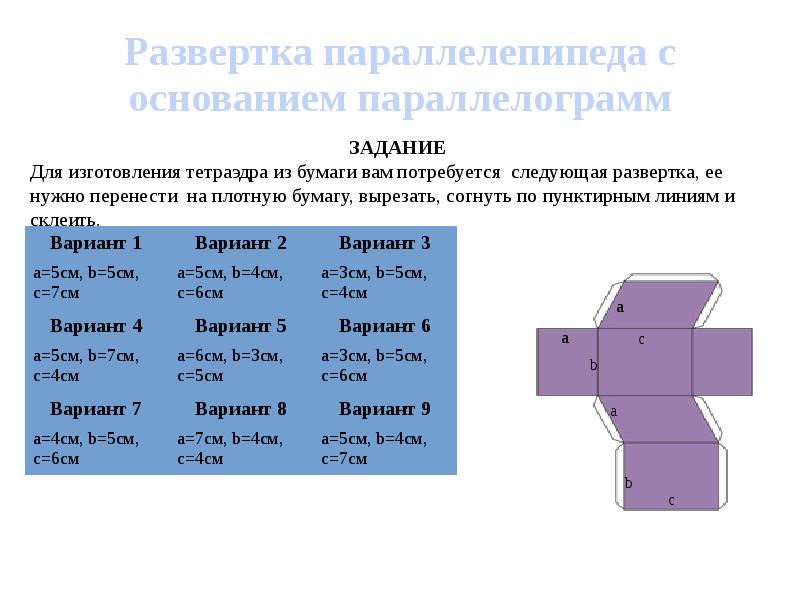 Развертка параллелепипеда с основанием параллелограмм

ЗАДАНИЕ

Для изготовления тетраэдра из бумаги вам потребуется следующая развертка, ее нужно перенести на плотную бумагу, вырезать, согнуть по пунктирным линиям и склеить.

| Вариант 1 | Вариант 2 | Вариант 3 |
|---|---|---|
| a=5см, b=5см, c=7см | a=5см, b=4см, c=6см | a=3см, b=5см, c=4см |
| Вариант 4 | Вариант 5 | Вариант 6 |
| a=5см, b=7см, c=4см | a=6см, b=3см, c=5см | a=3см, b=5см, c=6см |
| Вариант 7 | Вариант 8 | Вариант 9 |
| a=4см, b=5см, c=6см | a=7см, b=4см, c=4см | a=5см, b=4см, c=7см |

a
a
c
b
a
b
c